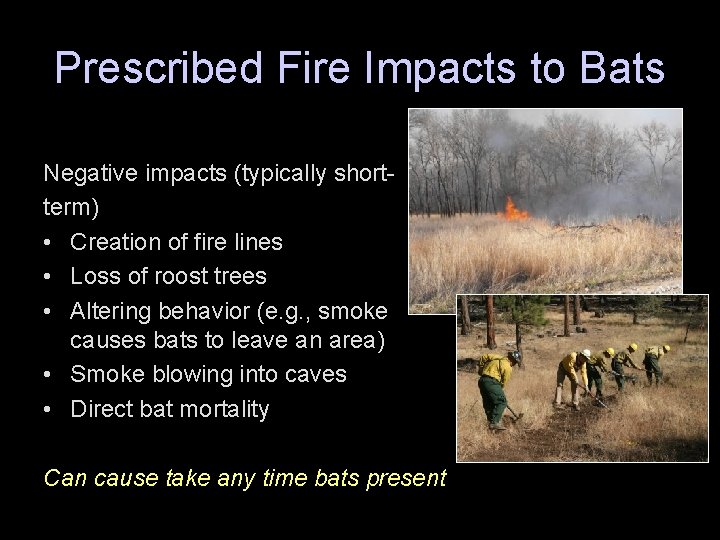 Prescribed Fire Impacts to Bats

Negative impacts (typically short-term)
• Creation of fire lines
• Loss of roost trees
• Altering behavior (e.g., smoke causes bats to leave an area)
• Smoke blowing into caves
• Direct bat mortality

Can cause take any time bats present